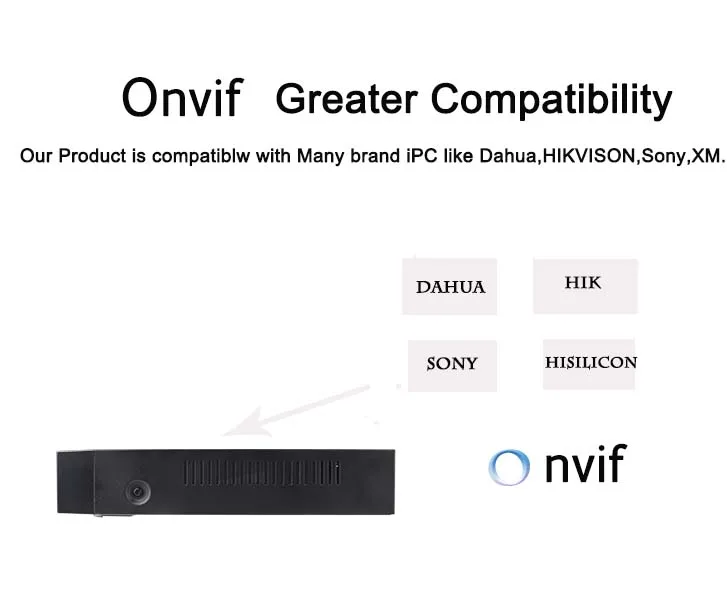 Onvif Greater Compatibility

Our Product is compatiblw with Many brand iPC like Dahua,HIKVISON,Sony,XM.

DAHUA

HIK

SONY

HISILICON

Onvif